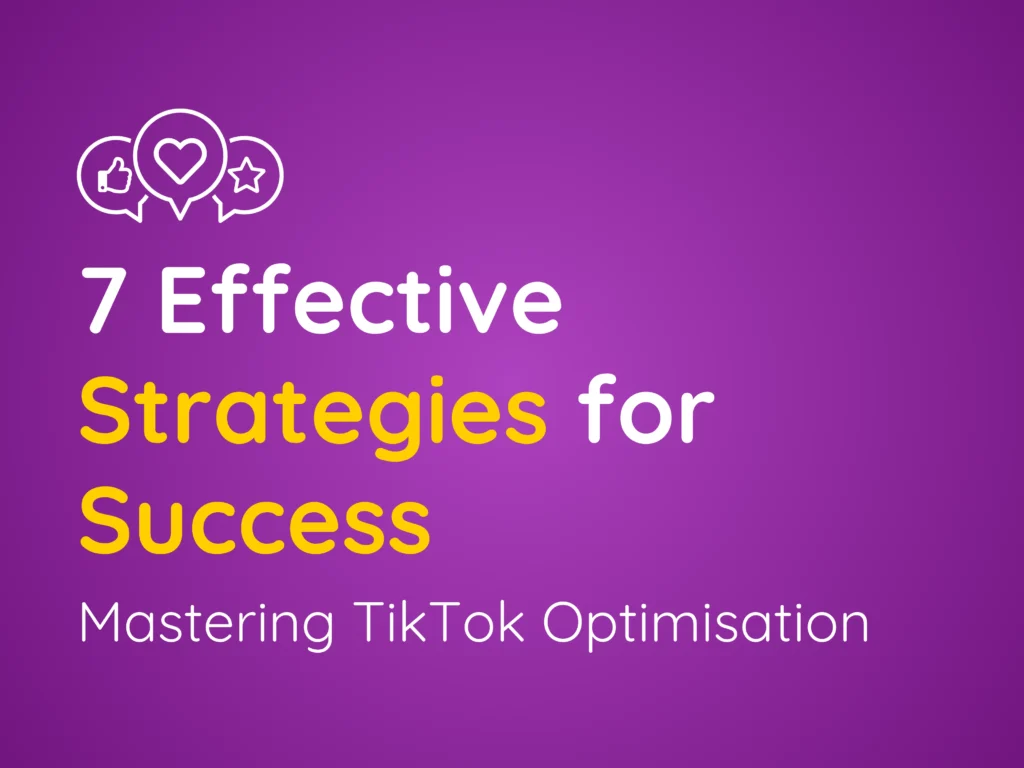 7 Effective Strategies for Success

Mastering TikTok Optimisation